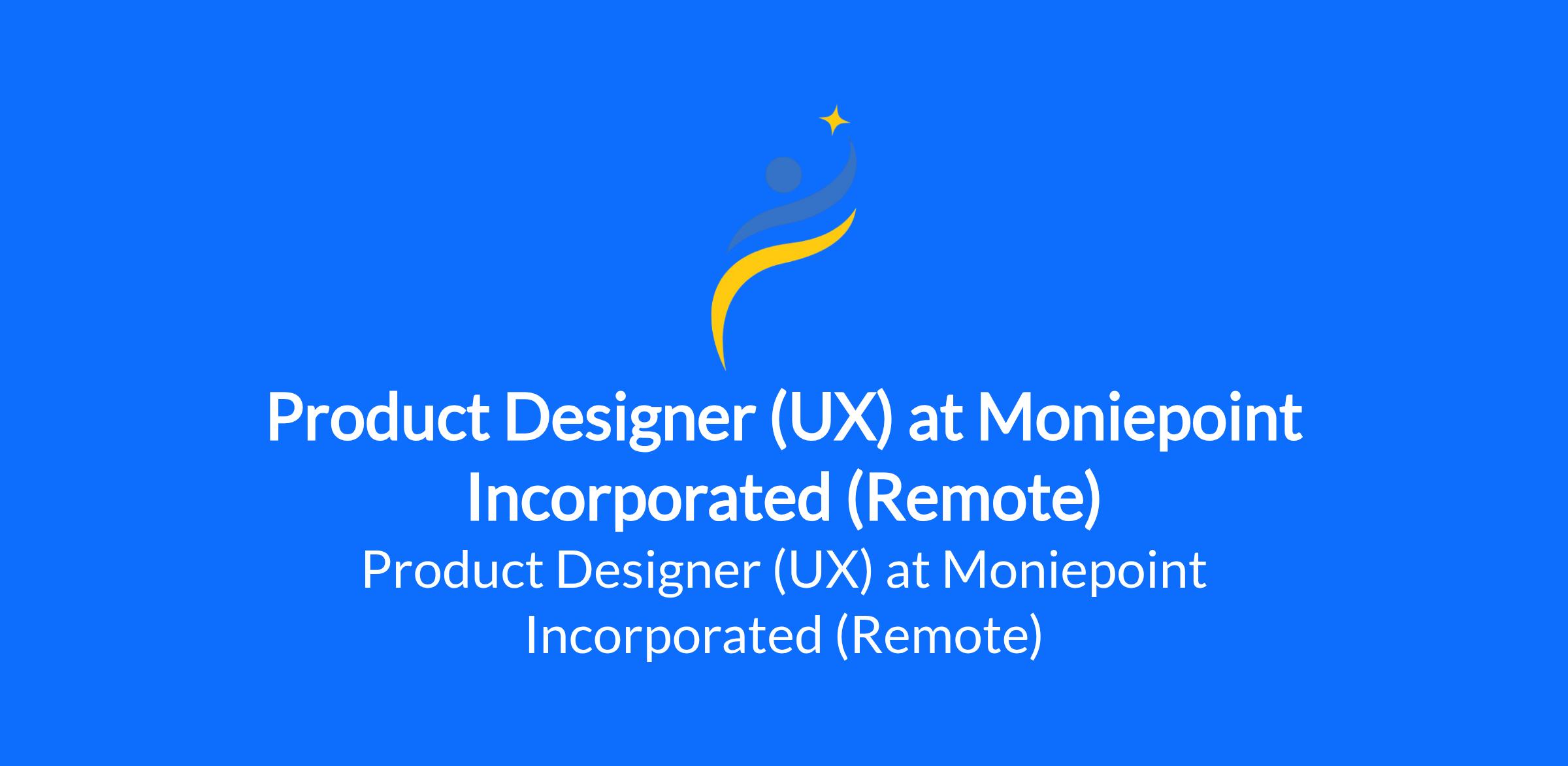 Product Designer (UX) at Moniepoint Incorporated (Remote)

Product Designer (UX) at Moniepoint Incorporated (Remote)